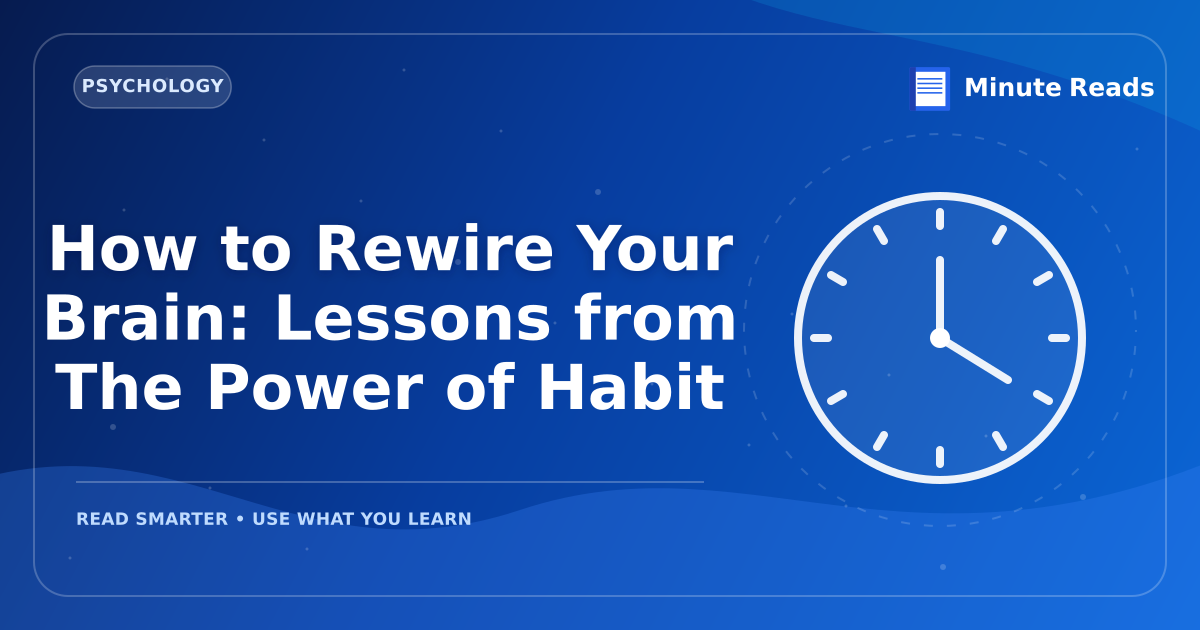 PSYCHOLOGY

Minute Reads

How to Rewire Your Brain: Lessons from The Power of Habit

READ SMARTER • USE WHAT YOU LEARN